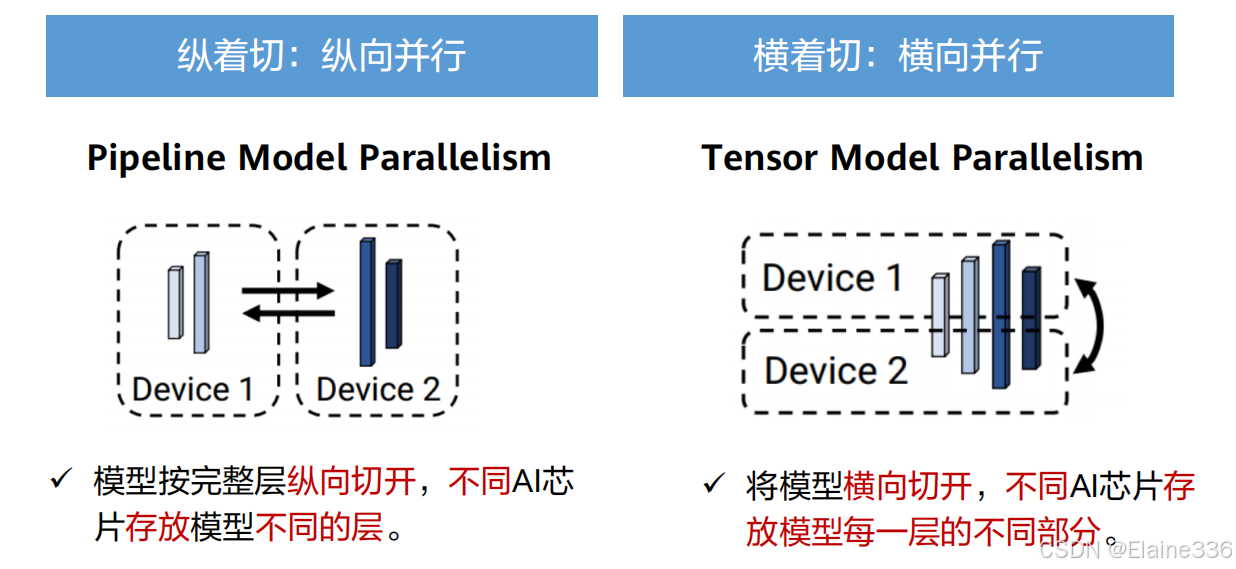 纵着切：纵向并行

Pipeline Model Parallelism

Device 1 Device 2

✓ 模型按完整层纵向切开，不同AI芯片存放模型不同的层。

横着切：横向并行

Tensor Model Parallelism

Device 1
Device 2

✓ 将模型横向切开，不同AI芯片存放模型每一层的不同部分。

CSDN @Elaine336